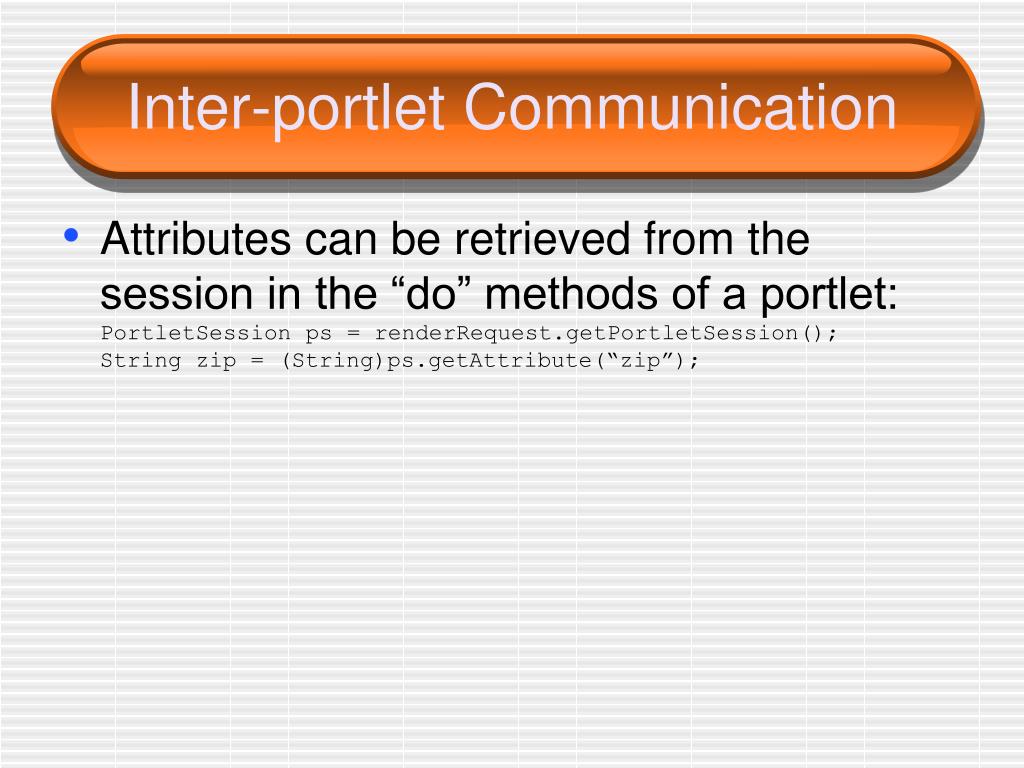 Inter-portlet Communication

• Attributes can be retrieved from the session in the “do” methods of a portlet:
PortletSession ps = renderRequest.getPortletSession();
String zip = (String)ps.getAttribute(“zip”);